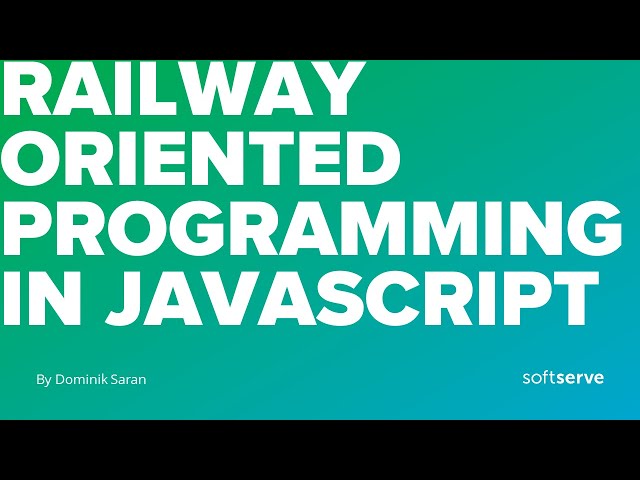 RAILWAY ORIENTED PROGRAMMING IN JAVASCRIPT

By Dominik Saran

softserve